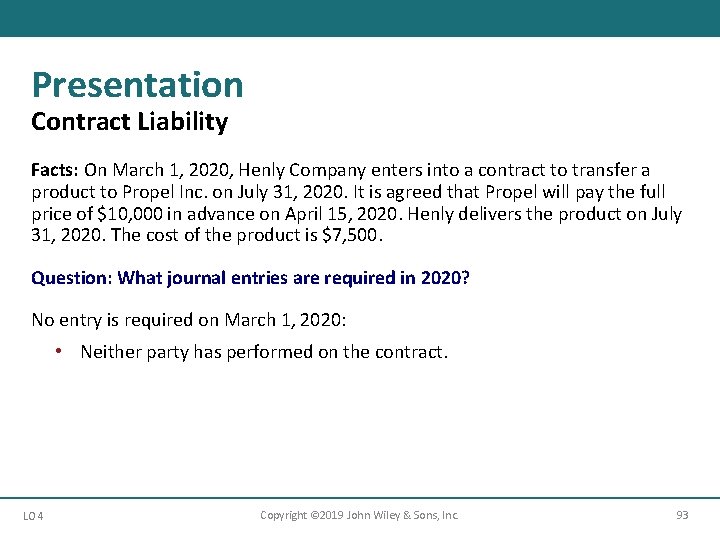 Presentation
Contract Liability

Facts: On March 1, 2020, Henly Company enters into a contract to transfer a product to Propel Inc. on July 31, 2020. It is agreed that Propel will pay the full price of \$10,000 in advance on April 15, 2020. Henly delivers the product on July 31, 2020. The cost of the product is \$7,500.

Question: What journal entries are required in 2020?

No entry is required on March 1, 2020:

• Neither party has performed on the contract.

LO 4 Copyright ©2019 John Wiley & Sons, Inc. 93